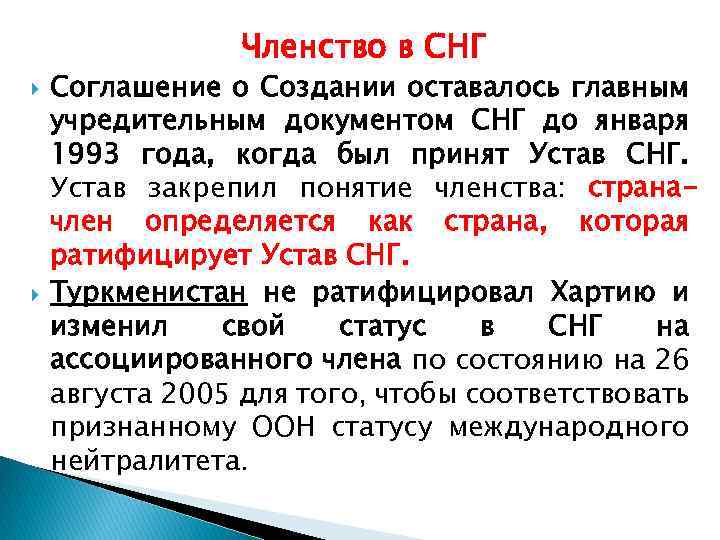 Членство в СНГ

Соглашение о Создании оставалось главным учредительным документом СНГ до января 1993 года, когда был принят Устав СНГ. Устав закрепил понятие членства: страна-член определяется как страна, которая ратифицирует Устав СНГ.

Туркменистан не ратифицировал Хартию и изменил свой статус в СНГ на ассоциированного члена по состоянию на 26 августа 2005 для того, чтобы соответствовать признанному ООН статусу международного нейтралитета.